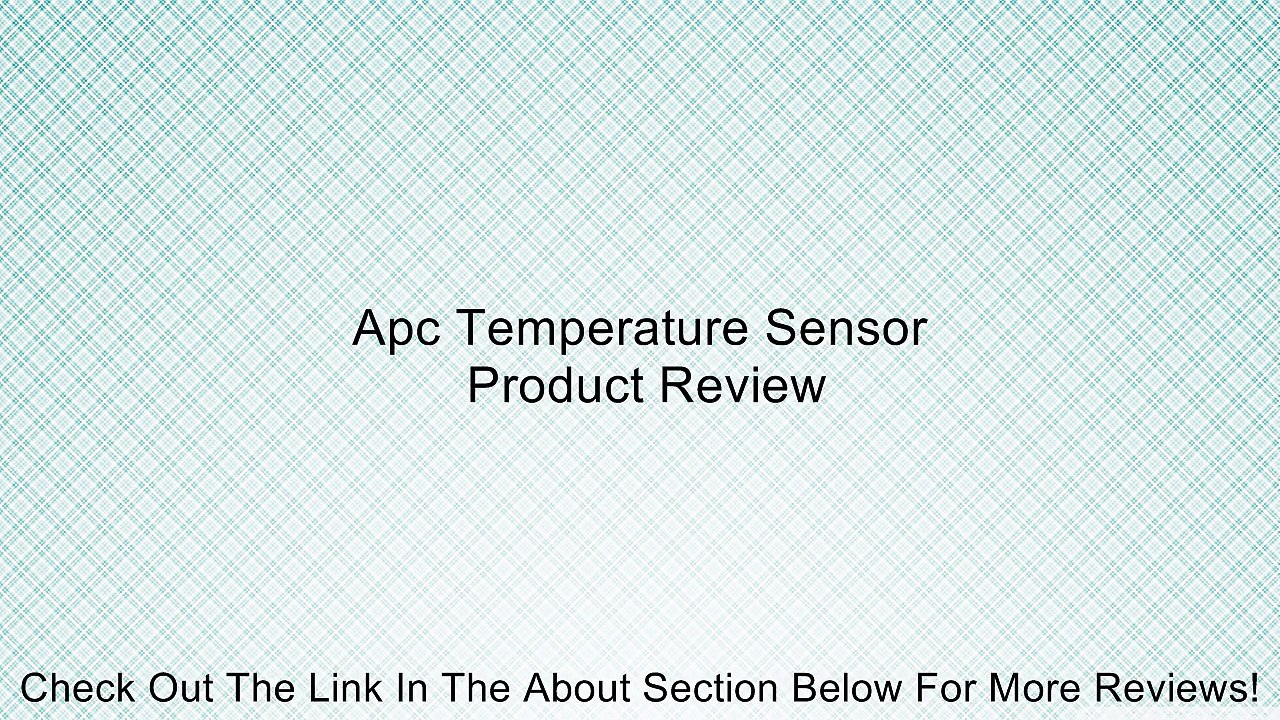 Apc Temperature Sensor
Product Review

Check Out The Link In The About Section Below For More Reviews!